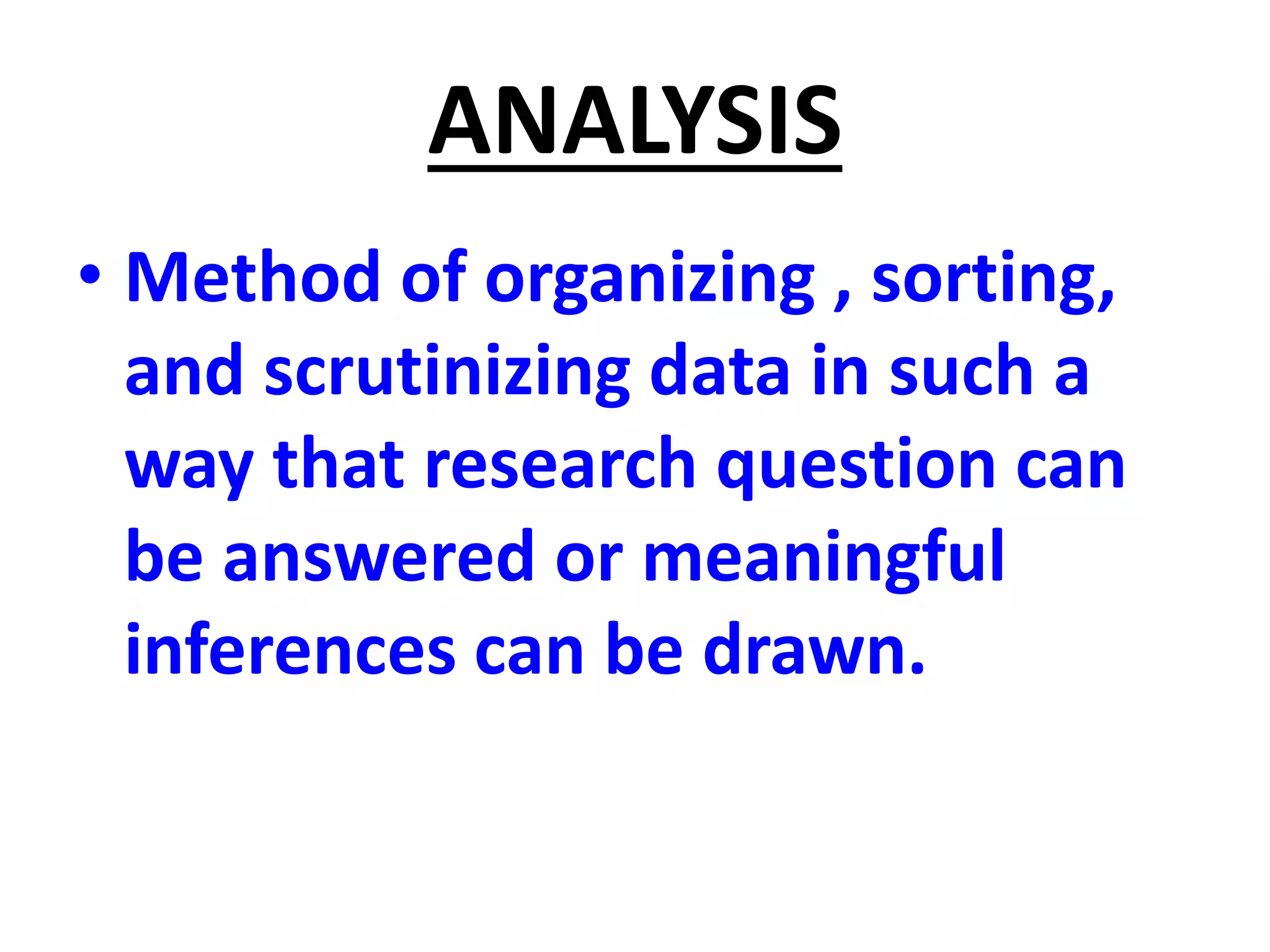 ANALYSIS

• Method of organizing , sorting, and scrutinizing data in such a way that research question can be answered or meaningful inferences can be drawn.